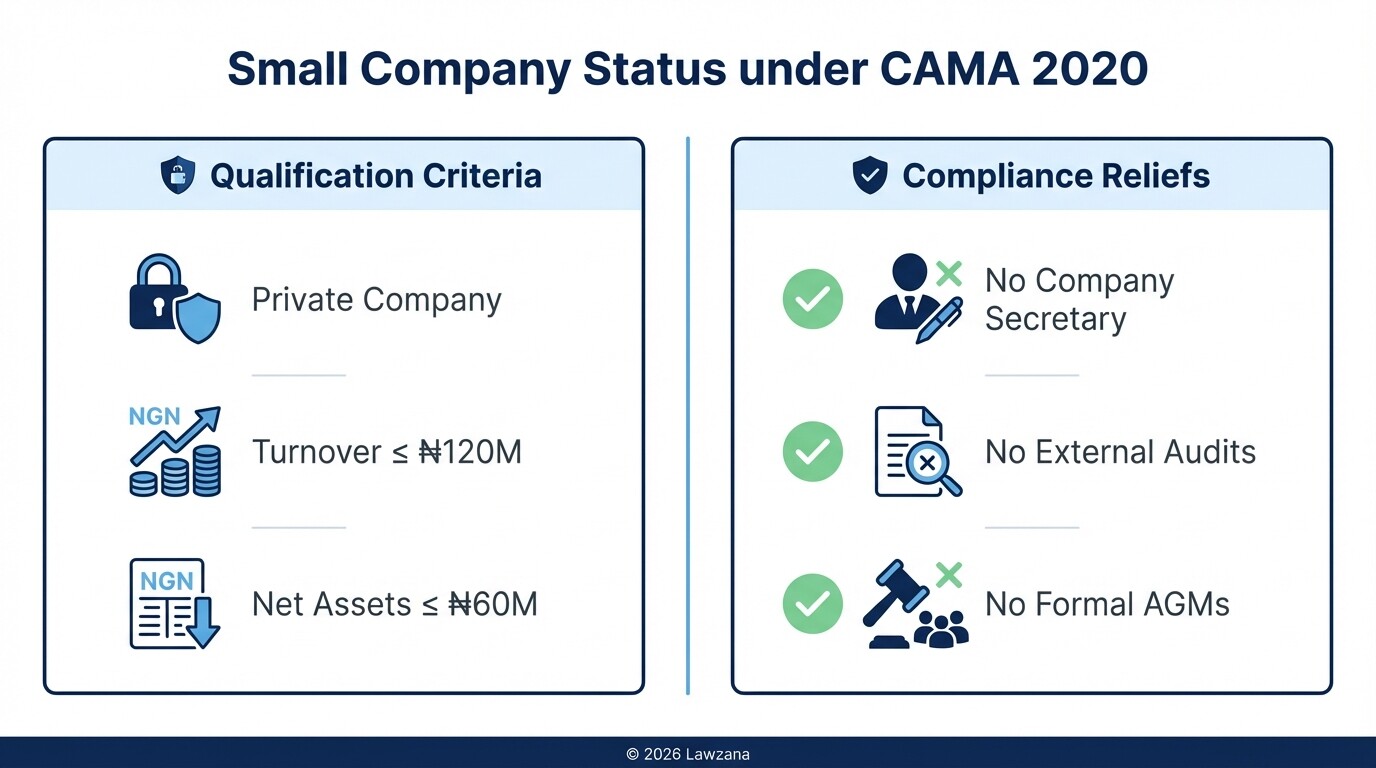 Small Company Status under CAMA 2020

Qualification Criteria

Private Company

NGN

Turnover ≤ ₦120M

NGN

Net Assets ≤ ₦60M

Compliance Reliefs

No Company Secretary

No External Audits

No Formal AGMs

© 2026 Lawzana